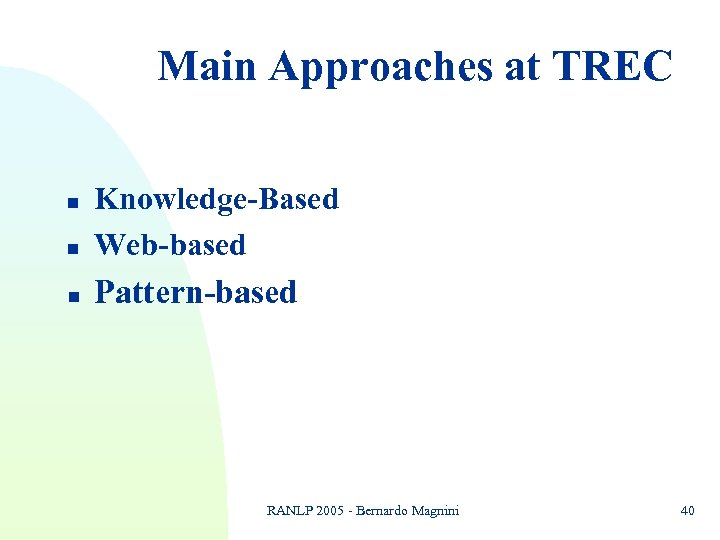 Main Approaches at TREC

- Knowledge-Based
- Web-based
- Pattern-based

RANLP 2005 - Bernardo Magnini

40